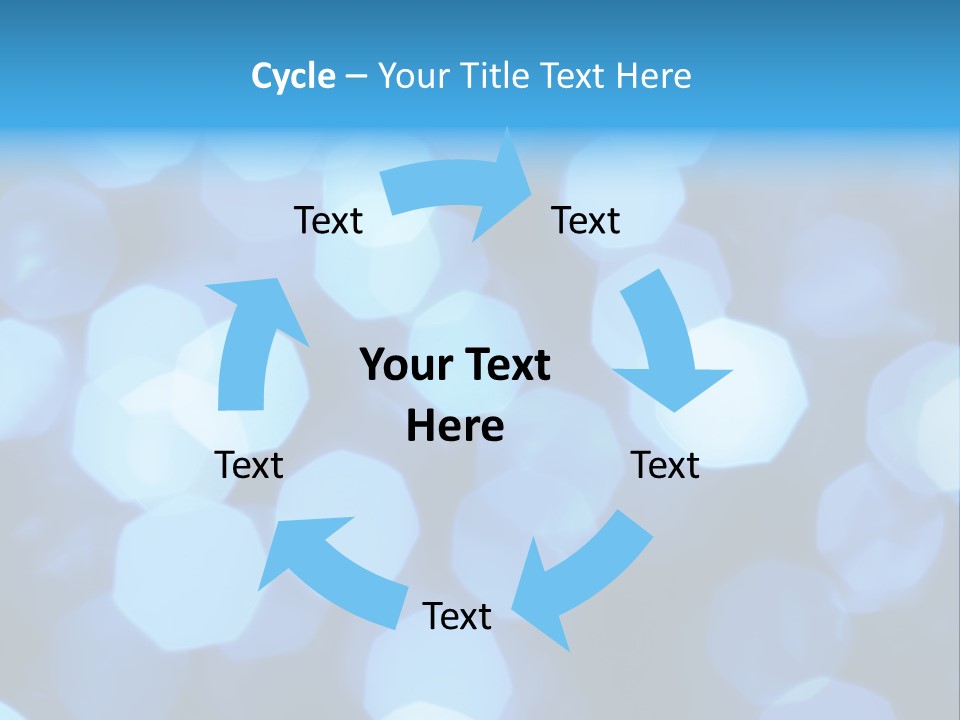 Cycle – Your Title Text Here

Text

Text

Your Text Here

Text

Text

Text